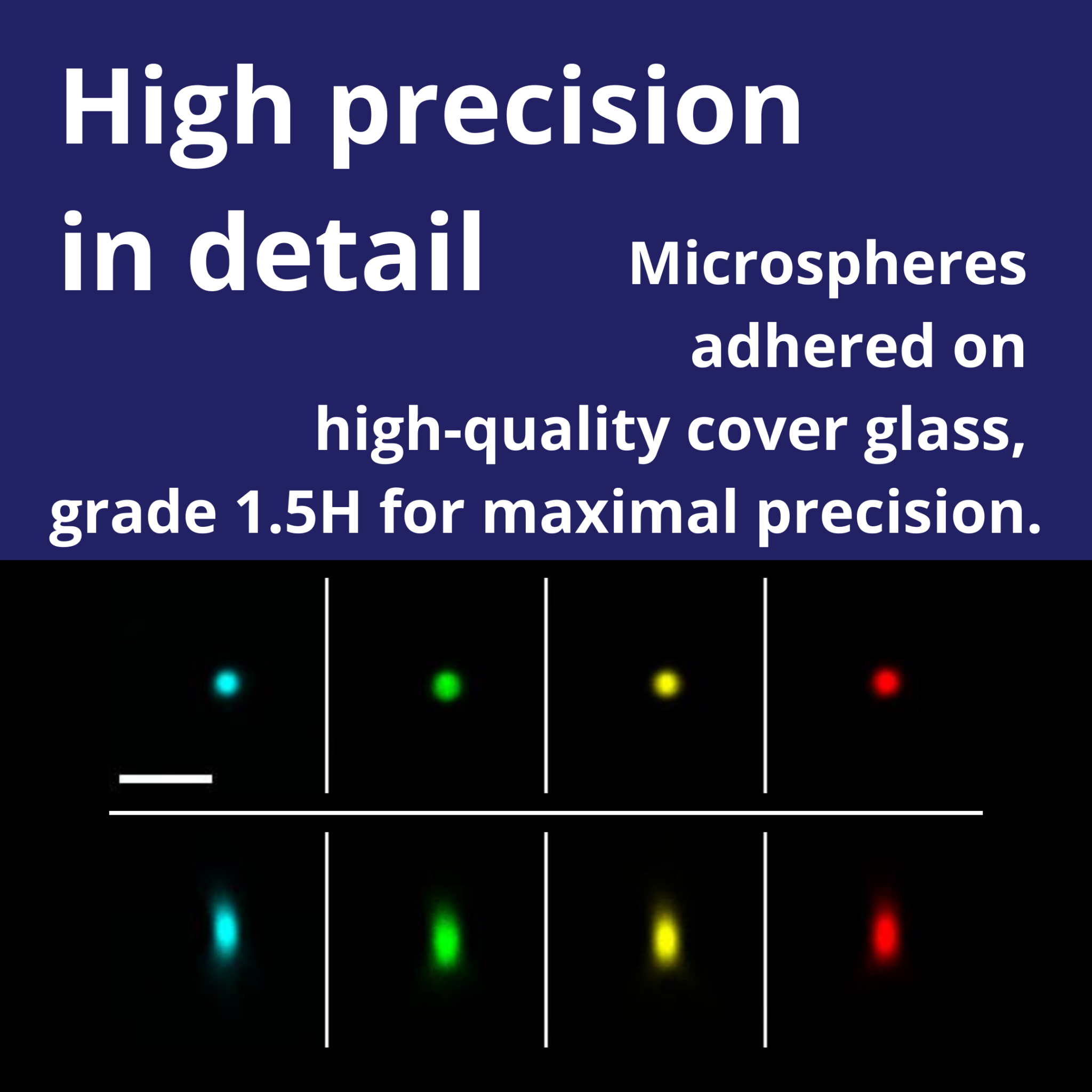 High precision in detail

Microspheres adhered on high-quality cover glass, grade 1.5H for maximal precision.